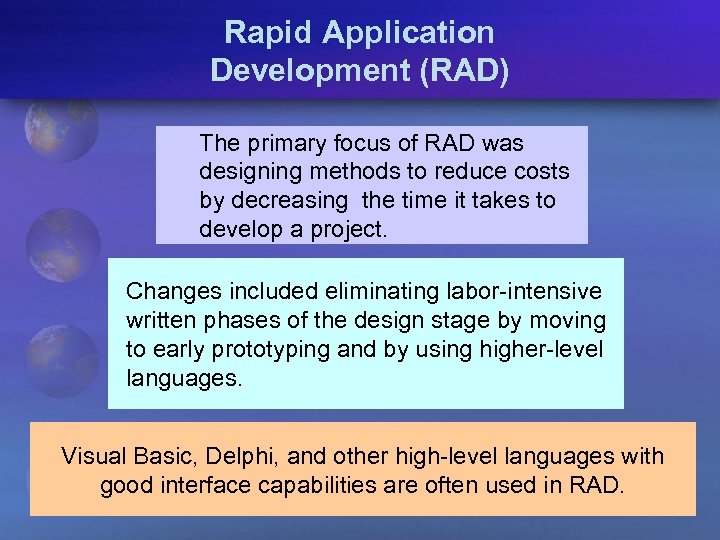 Rapid Application Development (RAD)

The primary focus of RAD was designing methods to reduce costs by decreasing  the time it takes to develop a project.

Changes included eliminating labor-intensive written phases of the design stage by moving to early prototyping and by using higher-level languages.

Visual Basic, Delphi, and other high-level languages with good interface capabilities are often used in RAD.